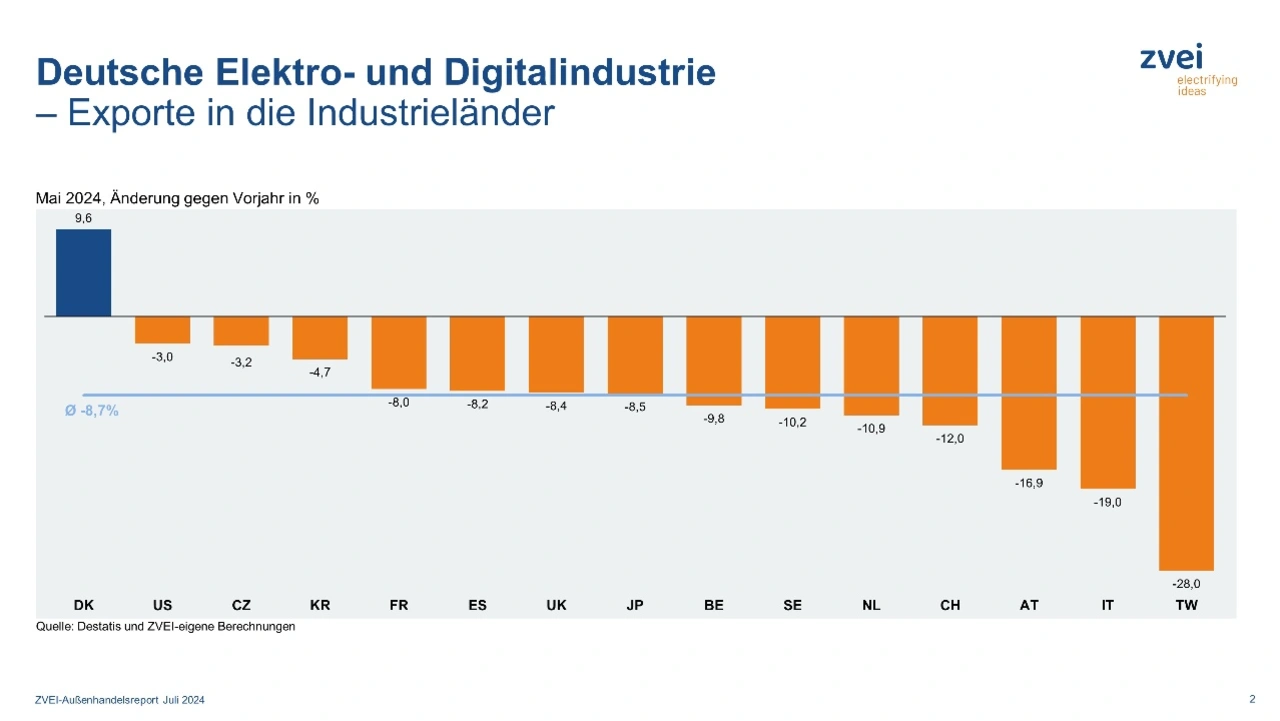 Deutsche Elektro- und Digitalindustrie
– Exporte in die Industrieländer

zvei
electrifying ideas

Mai 2024, Änderung gegen Vorjahr in %

9,6
-3,0
-3,2
-4,7
-8,0
-8,2
-8,4
-8,5
-9,8
-10,2
-10,9
-12,0
-16,9
-19,0
-28,0

Ø -8,7%

DK US CZ KR FR ES UK JP BE SE NL CH AT IT TW

Quelle: Destatis und ZVEI-eigene Berechnungen

ZVEI-Außenhandelsreport Juli 2024

2